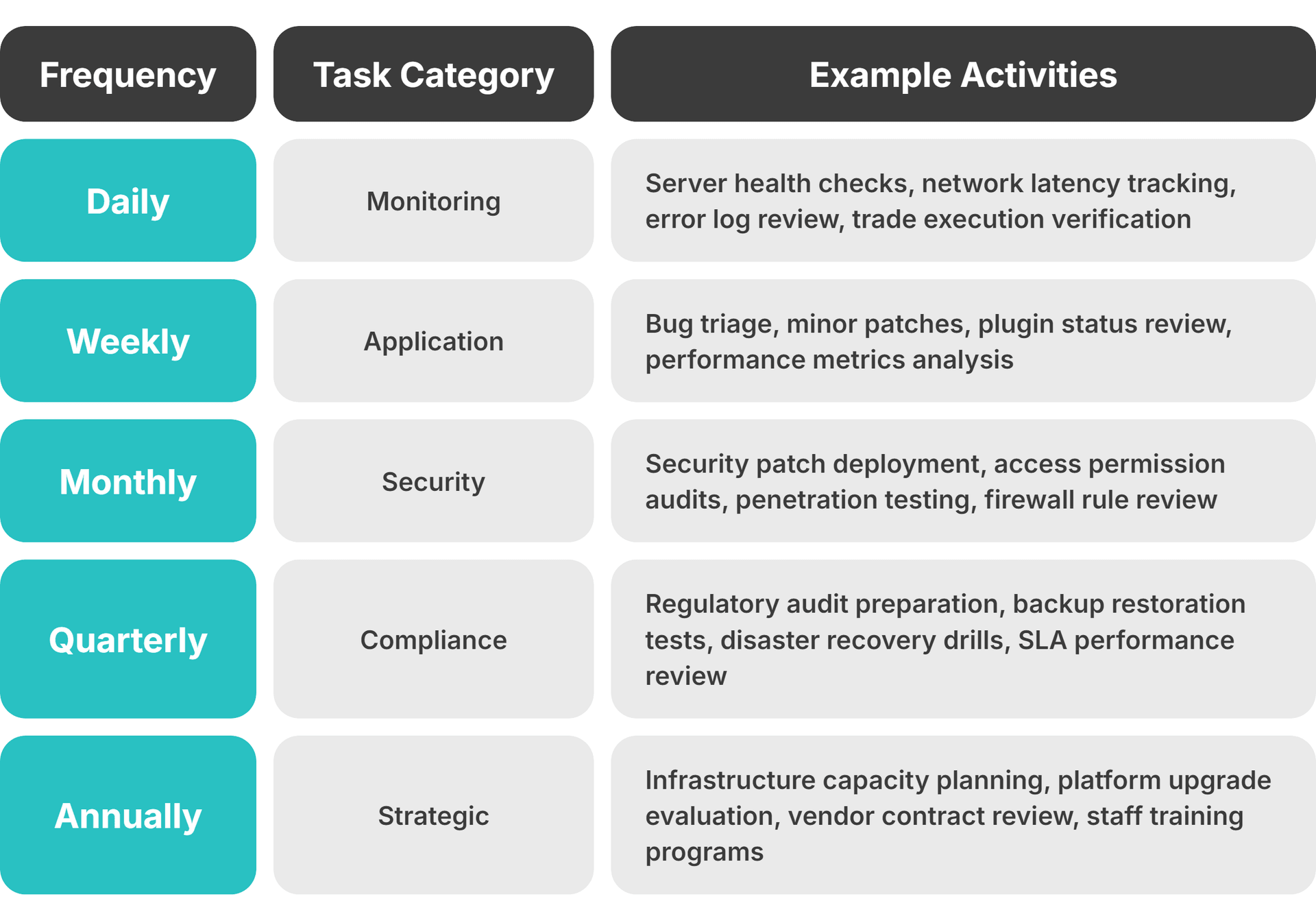 | Frequency | Task Category | Example Activities |
|---|---|---|
| Daily | Monitoring | Server health checks, network latency tracking, error log review, trade execution verification |
| Weekly | Application | Bug triage, minor patches, plugin status review, performance metrics analysis |
| Monthly | Security | Security patch deployment, access permission audits, penetration testing, firewall rule review |
| Quarterly | Compliance | Regulatory audit preparation, backup restoration tests, disaster recovery drills, SLA performance review |
| Annually | Strategic | Infrastructure capacity planning, platform upgrade evaluation, vendor contract review, staff training programs |